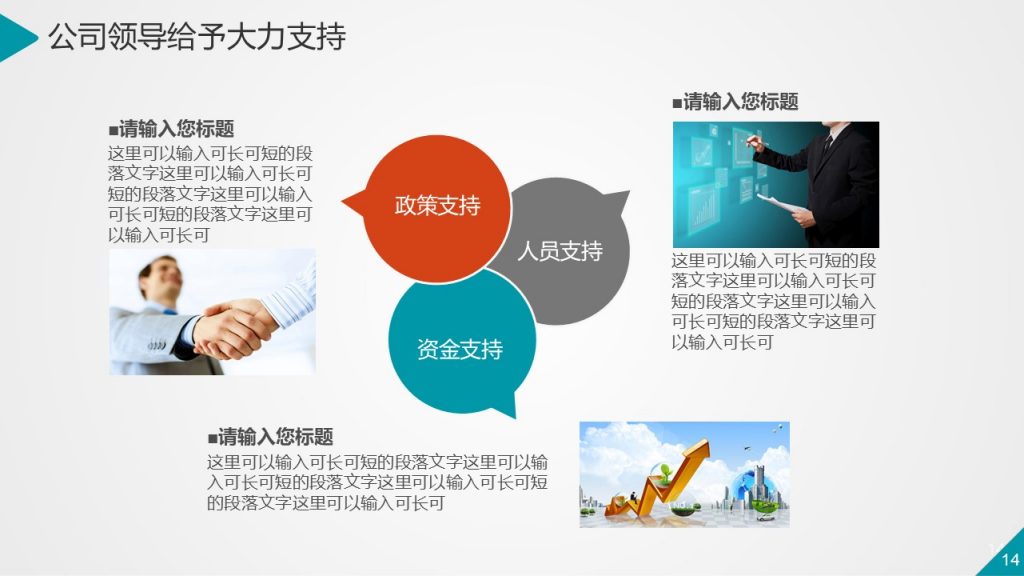 公司领导给予大力支持

■请输入您标题
这里可以输入可长可短的段落文字这里可以输入可长可短的段落文字这里可以输入可长可短的段落文字这里可以输入可长可

政策支持

人员支持

资金支持

■请输入您标题
这里可以输入可长可短的段落文字这里可以输入可长可短的段落文字这里可以输入可长可短的段落文字这里可以输入可长可

■请输入您标题
这里可以输入可长可短的段落文字这里可以输入可长可短的段落文字这里可以输入可长可短的段落文字这里可以输入可长可

14